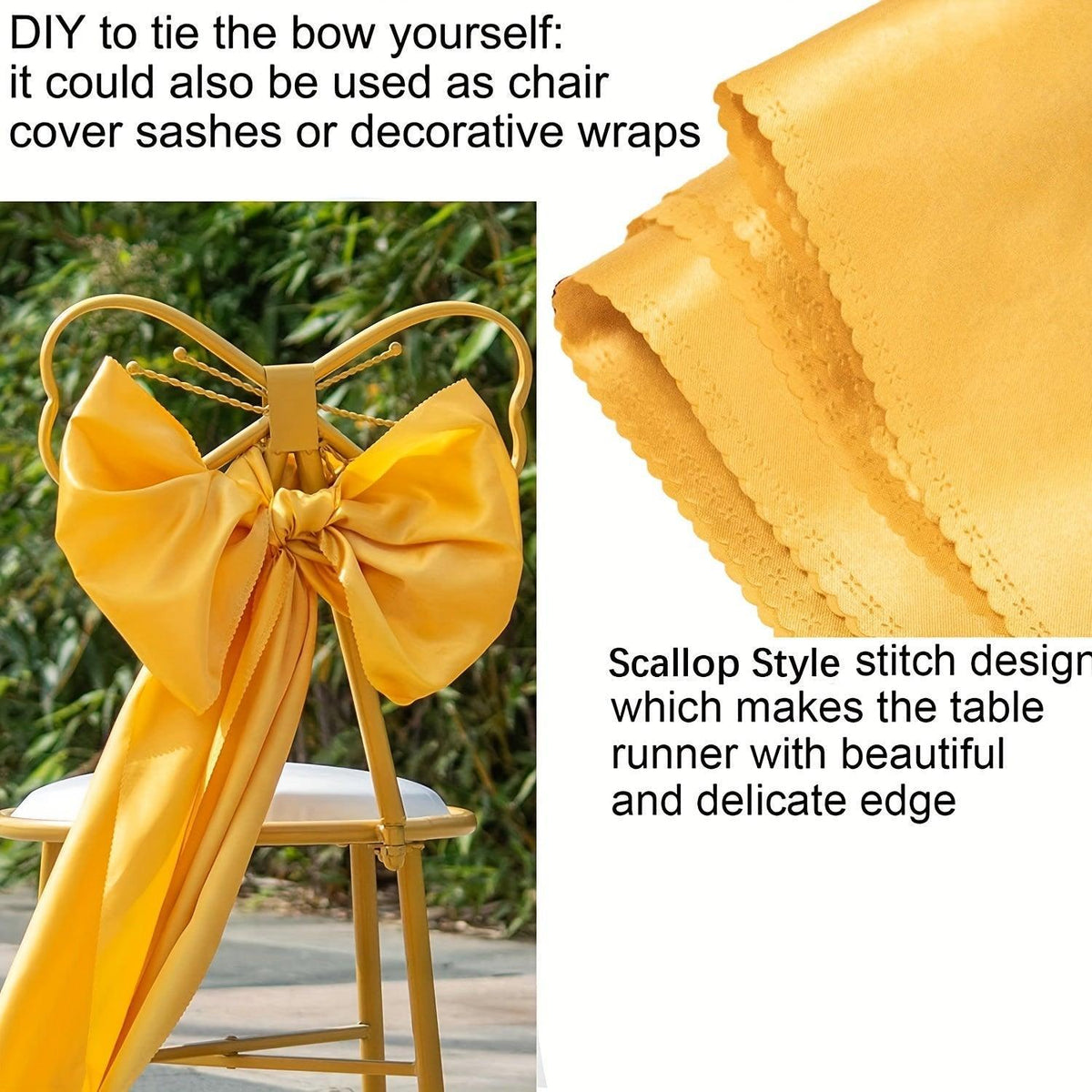 DIY to tie the bow yourself: it could also be used as chair cover sashes or decorative wraps

Scallop Style stitch design which makes the table runner with beautiful and delicate edge